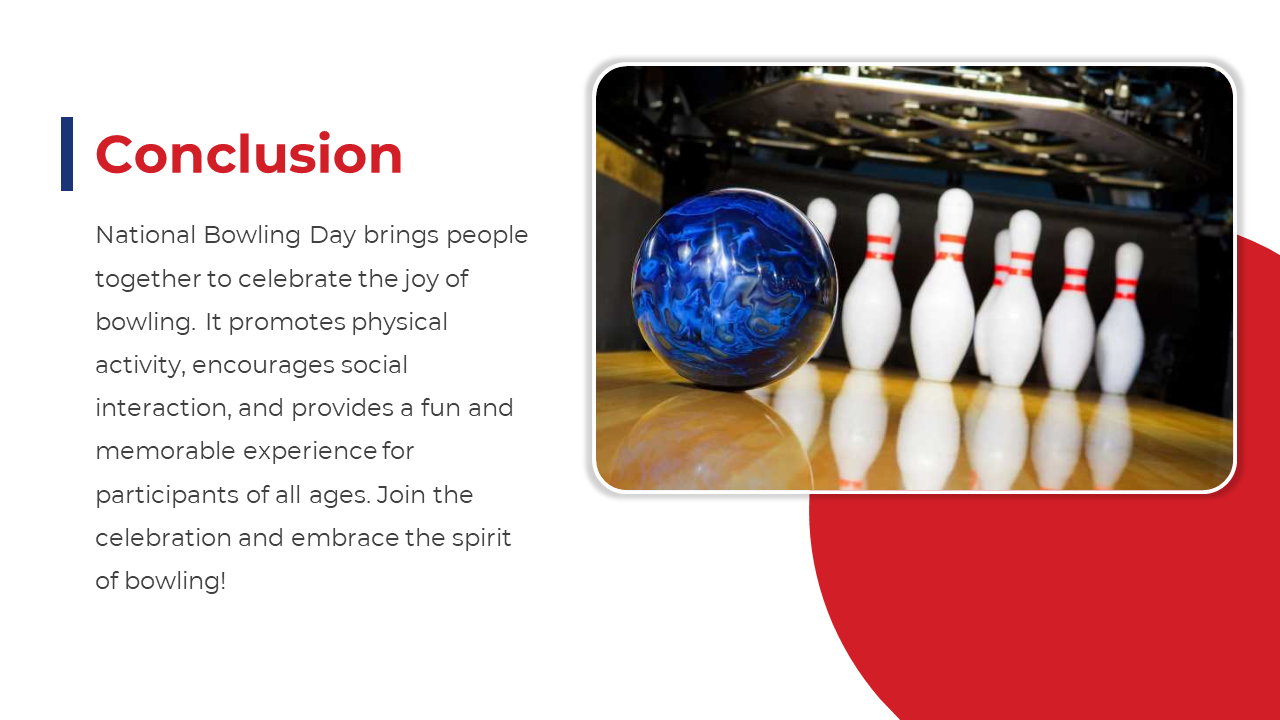 Conclusion

National Bowling Day brings people together to celebrate the joy of bowling. It promotes physical activity, encourages social interaction, and provides a fun and memorable experience for participants of all ages. Join the celebration and embrace the spirit of bowling!